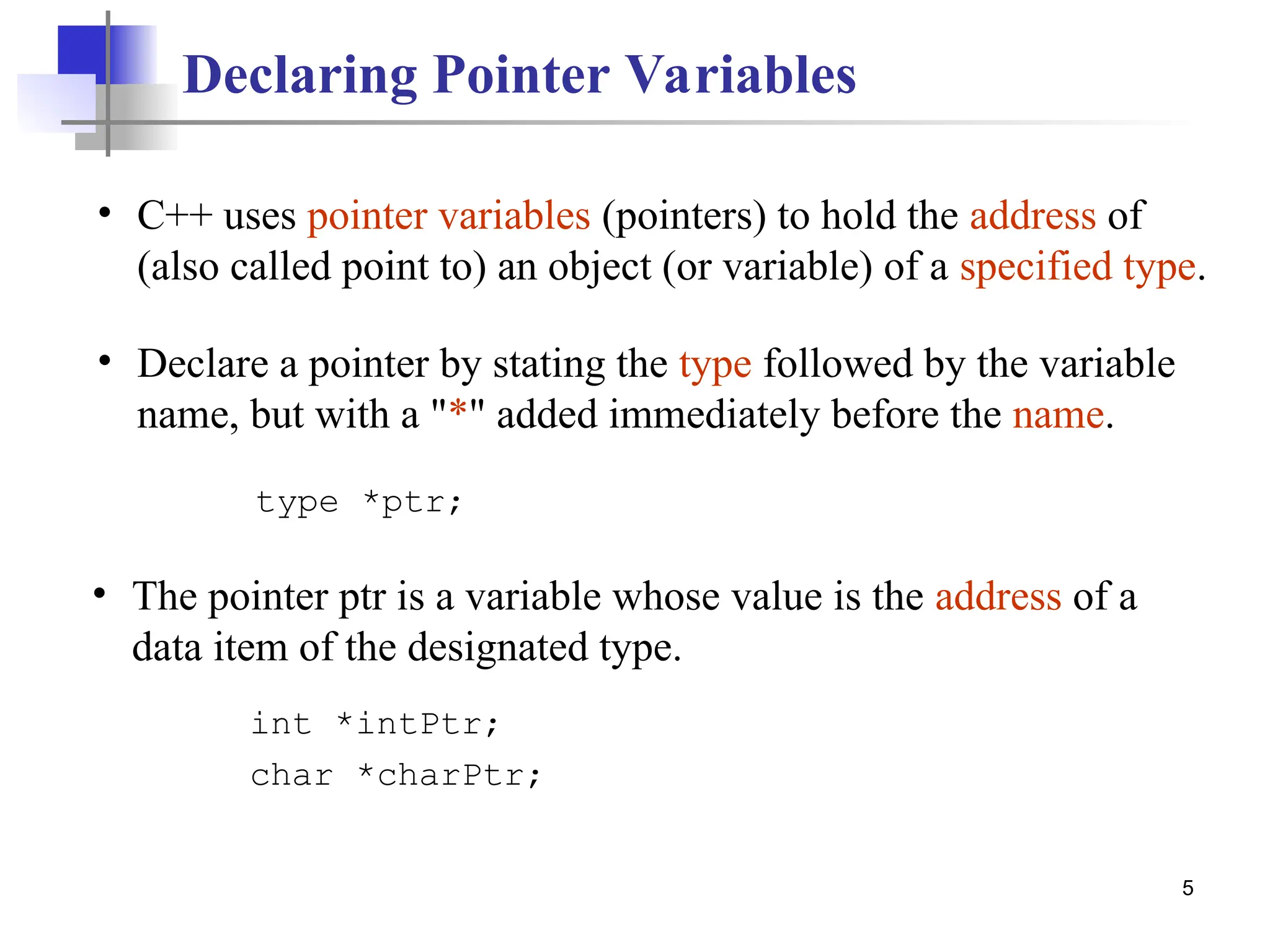 Declaring Pointer Variables

• C++ uses pointer variables (pointers) to hold the address of (also called point to) an object (or variable) of a specified type.

• Declare a pointer by stating the type followed by the variable name, but with a "*" added immediately before the name.

type *ptr;

• The pointer ptr is a variable whose value is the address of a data item of the designated type.

int *intPtr;
char *charPtr;

5